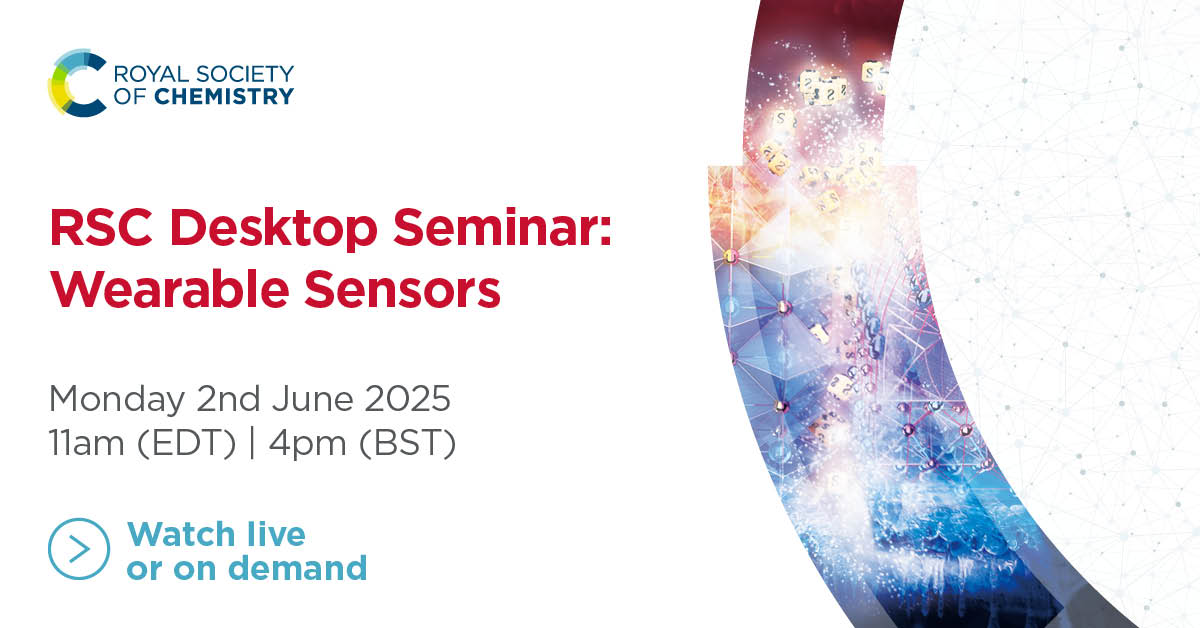 ROYAL SOCIETY OF CHEMISTRY

RSC Desktop Seminar: Wearable Sensors

Monday 2nd June 2025
11am (EDT) | 4pm (BST)

Watch live or on demand